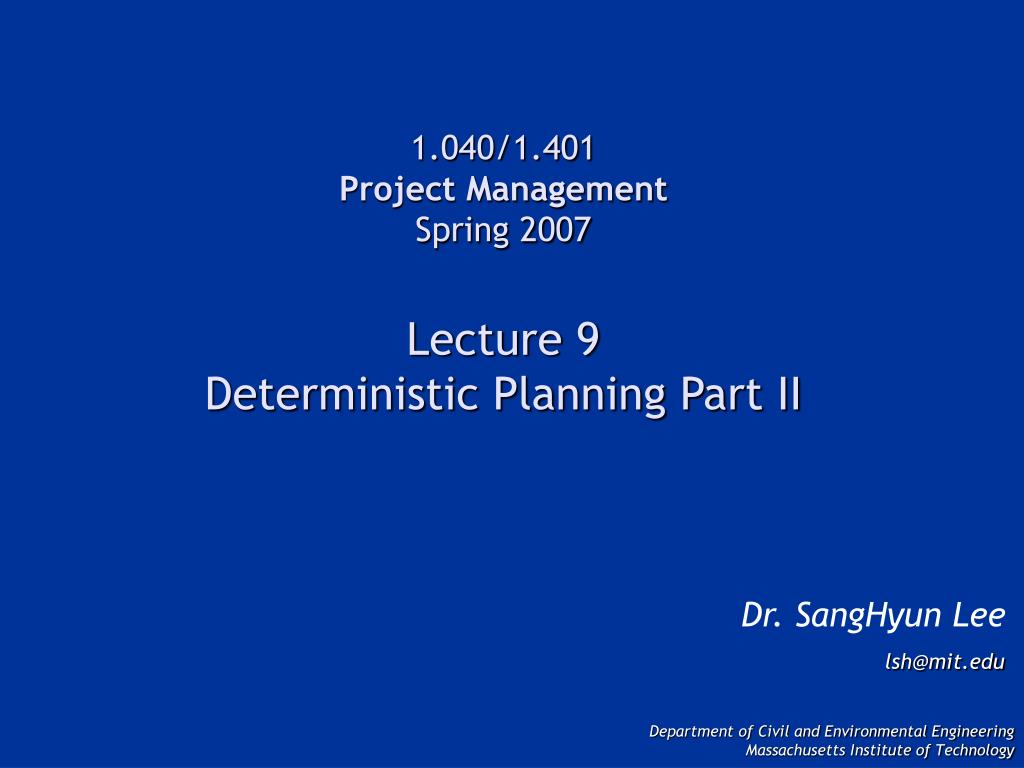 1.040/1.401
Project Management
Spring 2007

Lecture 9
Deterministic Planning Part II

Dr. SangHyun Lee
lsh@mit.edu

Department of Civil and Environmental Engineering
Massachusetts Institute of Technology